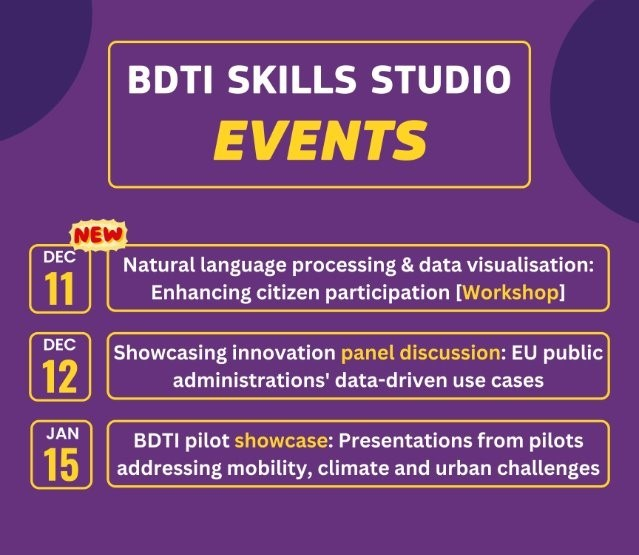 BDTI SKILLS STUDIO
EVENTS

NEW

DEC
11

Natural language processing & data visualisation: Enhancing citizen participation [Workshop]

DEC
12

Showcasing innovation panel discussion: EU public administrations' data-driven use cases

JAN
15

BDTI pilot showcase: Presentations from pilots addressing mobility, climate and urban challenges